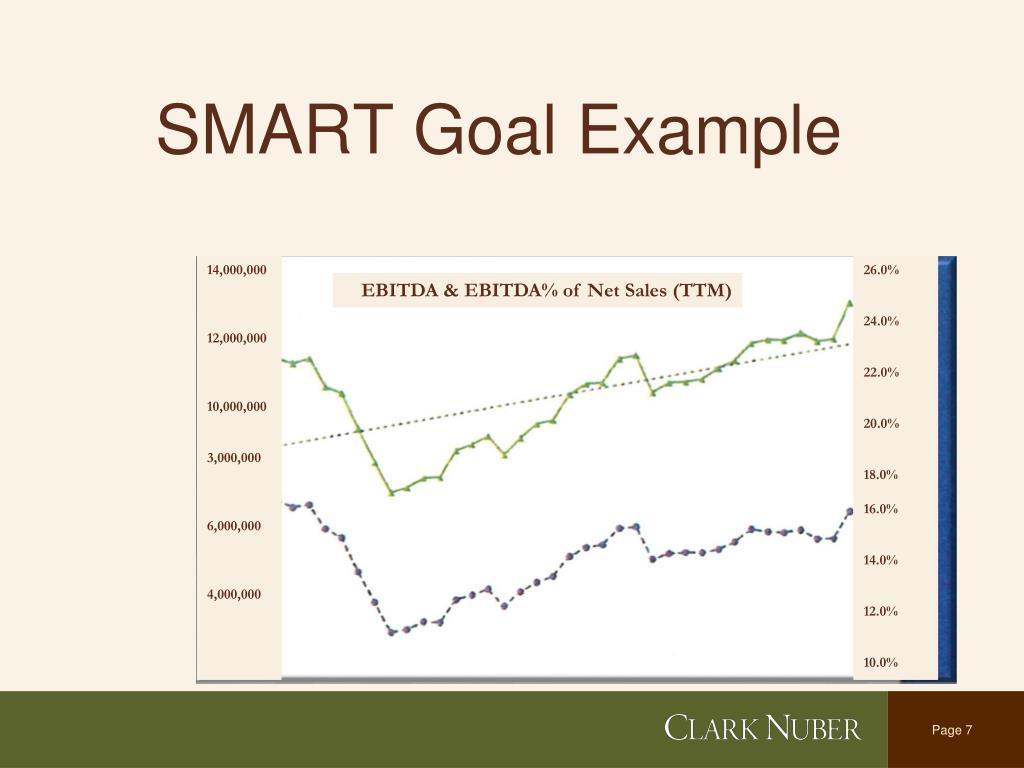 SMART Goal Example

EBITDA & EBITDA% of Net Sales (TTM)

14,000,000
12,000,000
10,000,000
3,000,000
6,000,000
4,000,000

26.0%
24.0%
22.0%
20.0%
18.0%
16.0%
14.0%
12.0%
10.0%

CLARK NUBER

Page 7